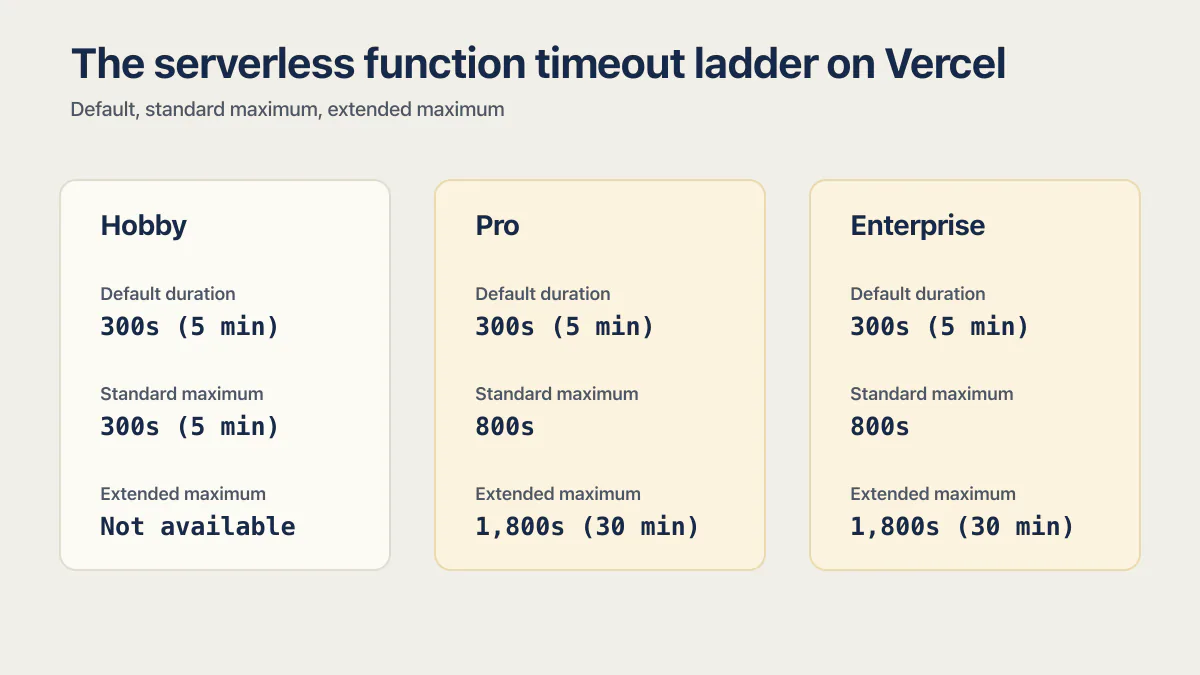 The serverless function timeout ladder on Vercel

Default, standard maximum, extended maximum

Hobby

Default duration
300s (5 min)

Standard maximum
300s (5 min)

Extended maximum
Not available

Pro

Default duration
300s (5 min)

Standard maximum
800s

Extended maximum
1,800s (30 min)

Enterprise

Default duration
300s (5 min)

Standard maximum
800s

Extended maximum
1,800s (30 min)